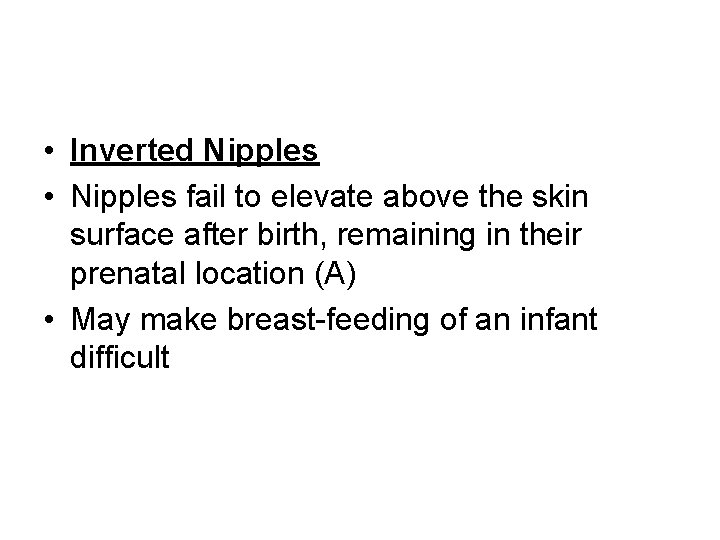 • Inverted Nipples
• Nipples fail to elevate above the skin surface after birth, remaining in their prenatal location (A)
• May make breast-feeding of an infant difficult